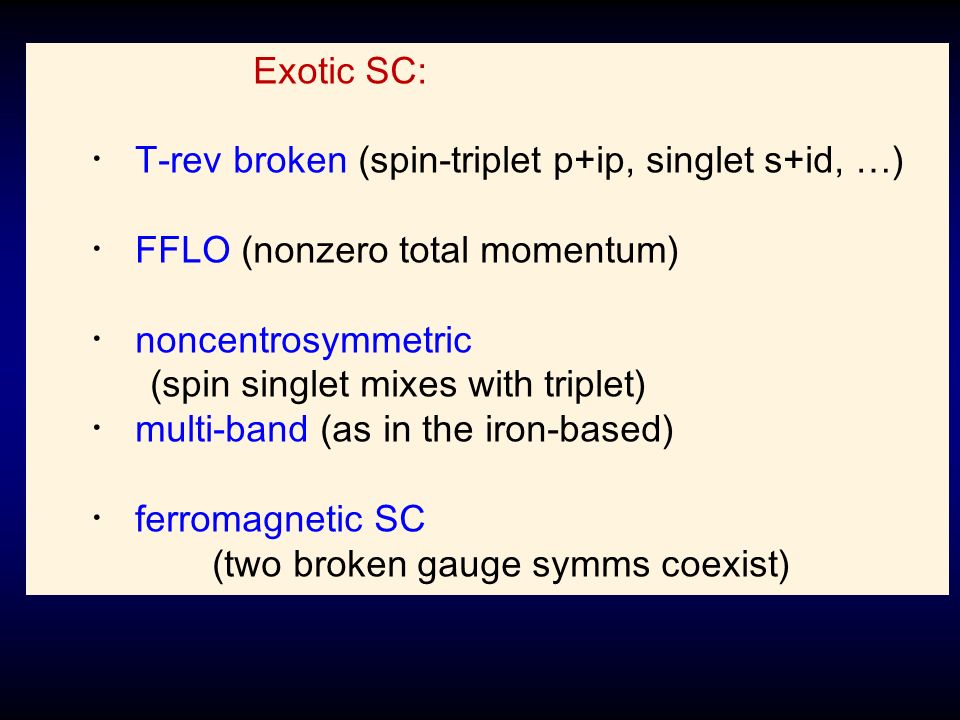 Exotic SC:

· T-rev broken (spin-triplet p+ip, singlet s+id, …)

· FFLO (nonzero total momentum)

· noncentrosymmetric
(spin singlet mixes with triplet)
· multi-band (as in the iron-based)

· ferromagnetic SC
(two broken gauge symms coexist)